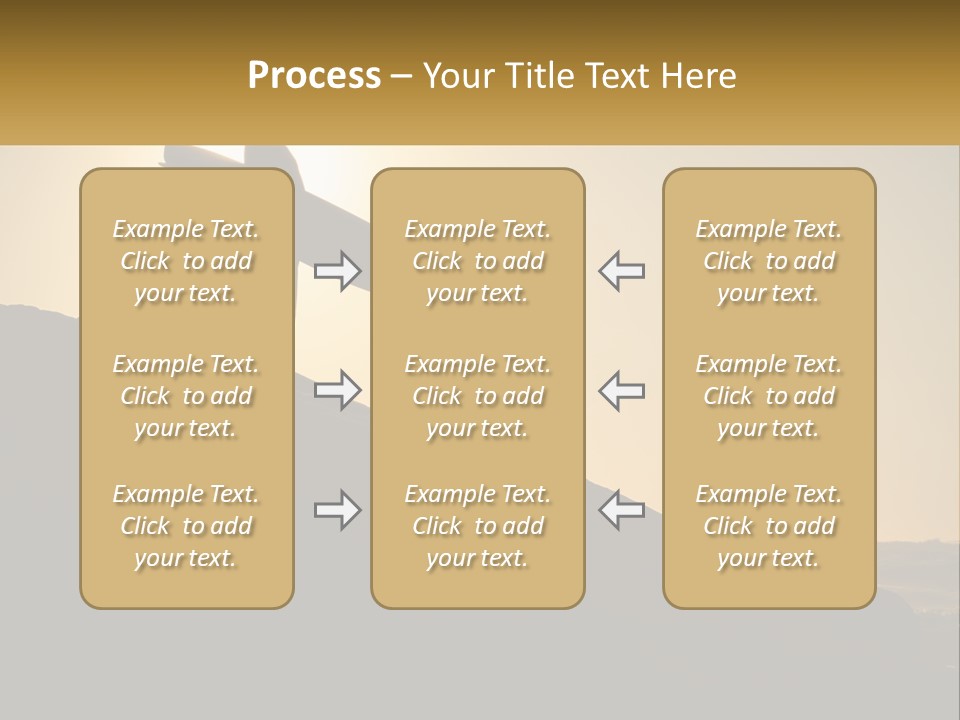 Process – Your Title Text Here

Example Text. Click to add your text.

Example Text. Click to add your text.

Example Text. Click to add your text.

Example Text. Click to add your text.

Example Text. Click to add your text.

Example Text. Click to add your text.

Example Text. Click to add your text.

Example Text. Click to add your text.

Example Text. Click to add your text.